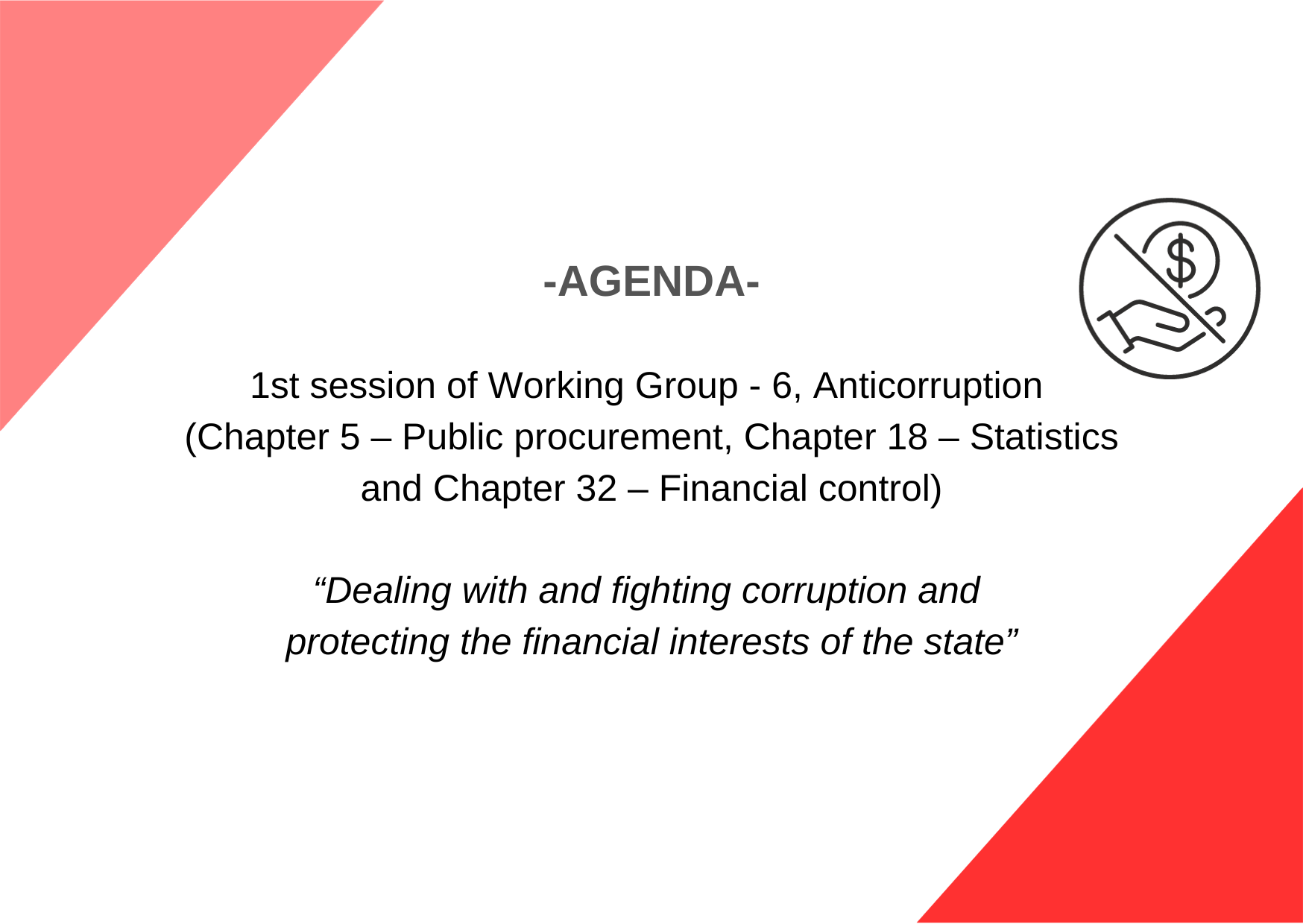 -AGENDA-

1st session of Working Group - 6, Anticorruption (Chapter 5 – Public procurement, Chapter 18 – Statistics and Chapter 32 – Financial control)

“Dealing with and fighting corruption and protecting the financial interests of the state”